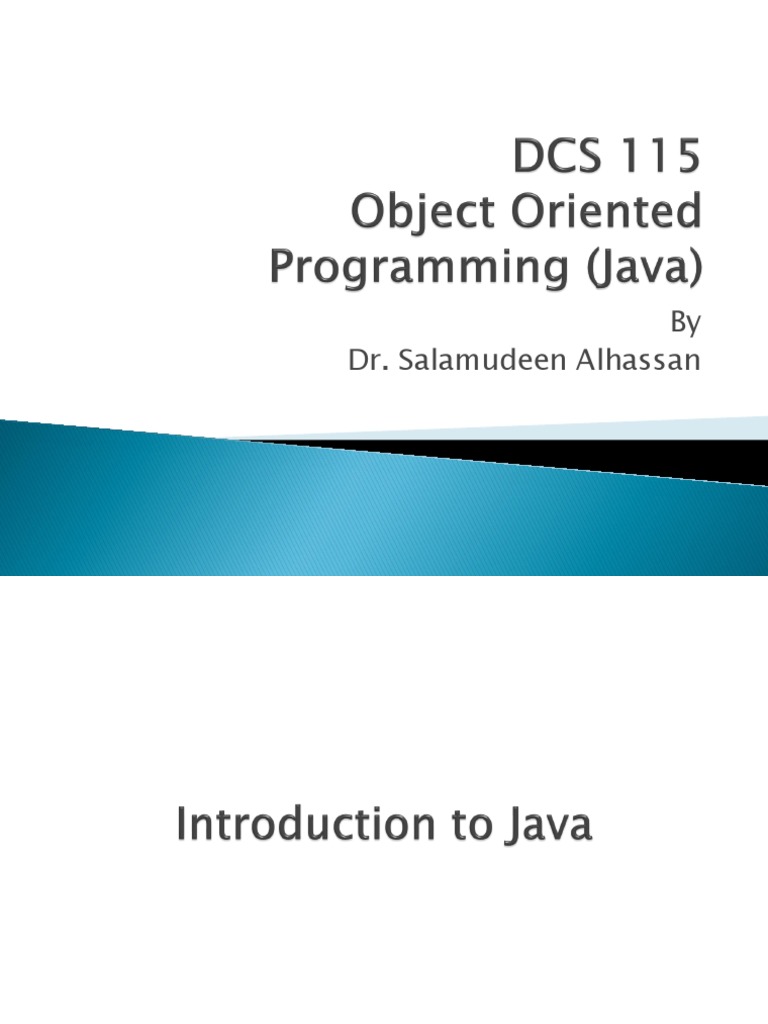 DCS 115
Object Oriented
Programming (Java)

By
Dr. Salamudeen Alhassan

Introduction to Java